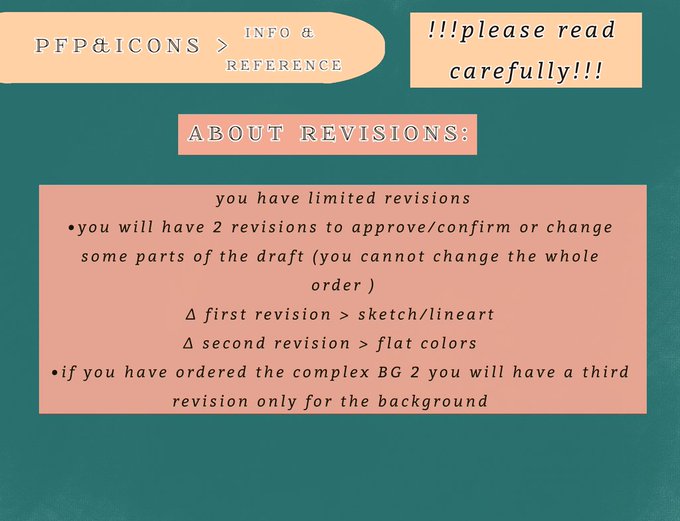 PFP&ICONS > INFO & REFERENCE

!!!please read carefully!!!

ABOUT REVISIONS:

you have limited revisions
•you will have 2 revisions to approve/confirm or change some parts of the draft (you cannot change the whole order )
Δ first revision > sketch/lineart
Δ second revision > flat colors
•if you have ordered the complex BG 2 you will have a third revision only for the background